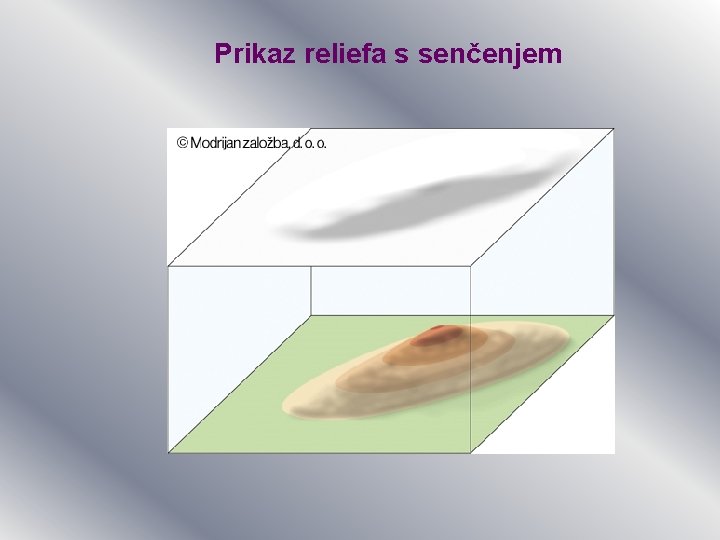 Prikaz reliefa s senčenjem

© Modrijan založba, d. o. o.